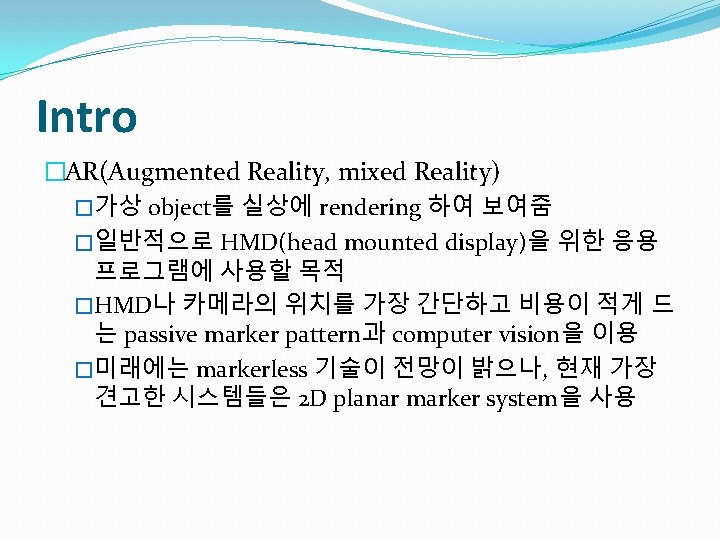 Intro

□AR(Augmented Reality, mixed Reality)

□가상 object를 실상에 rendering 하여 보여줌

□일반적으로 HMD(head mounted display)을 위한 응용 프로그램에 사용할 목적

□HMD나 카메라의 위치를 가장 간단하고 비용이 적게 드는 passive marker pattern과 computer vision을 이용

□미래에는 markerless 기술이 전망이 밝으나, 현재 가장 견고한 시스템들은 2D planar marker system을 사용